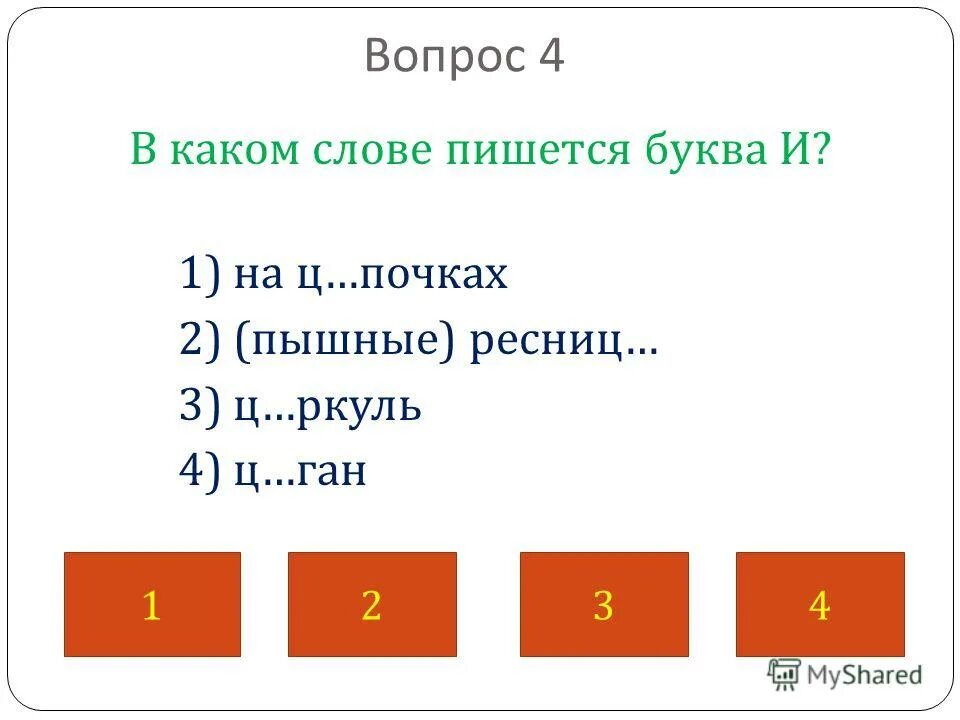 Вопрос 4

В каком слове пишется буква И?

1) на ц…почках
2) (пышные) ресниц…
3) ц…ркуль
4) ц…ган

1

2

3

4

MyShared